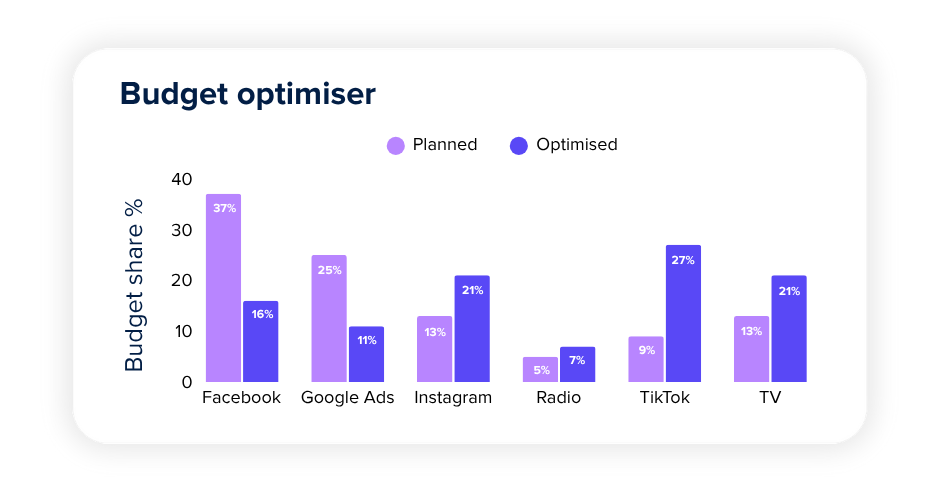 Budget optimiser

Planned Optimised

Budget share %

40
30
20
10
0

37%
16%
25%
11%
13%
21%
5%
7%
9%
27%
13%
21%

Facebook Google Ads Instagram Radio TikTok TV